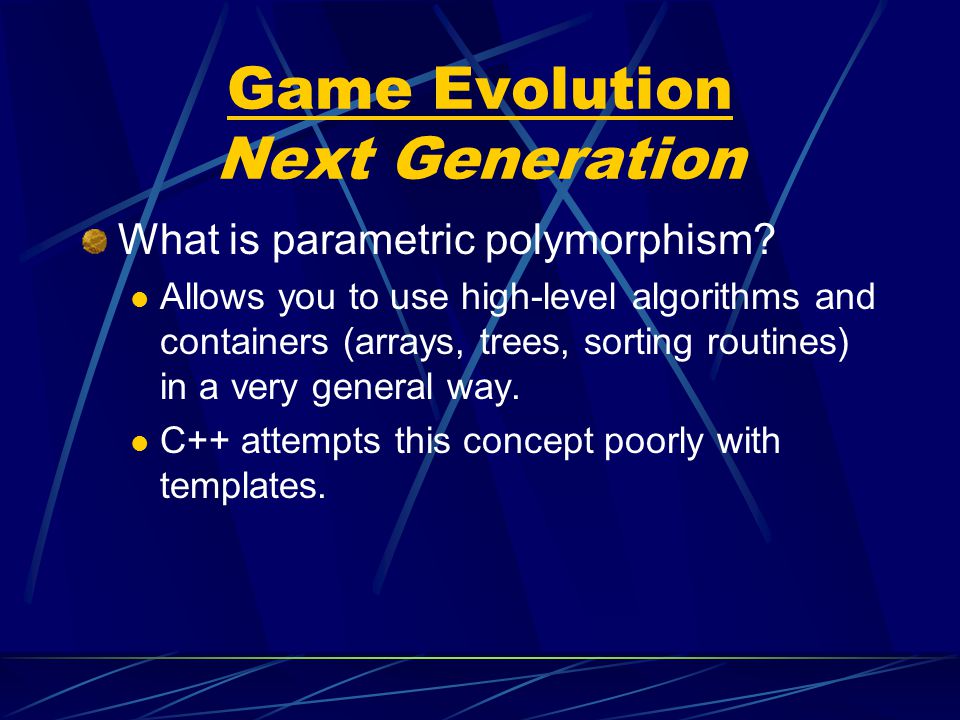 Game Evolution
Next Generation

What is parametric polymorphism?

Allows you to use high-level algorithms and containers (arrays, trees, sorting routines) in a very general way.

C++ attempts this concept poorly with templates.